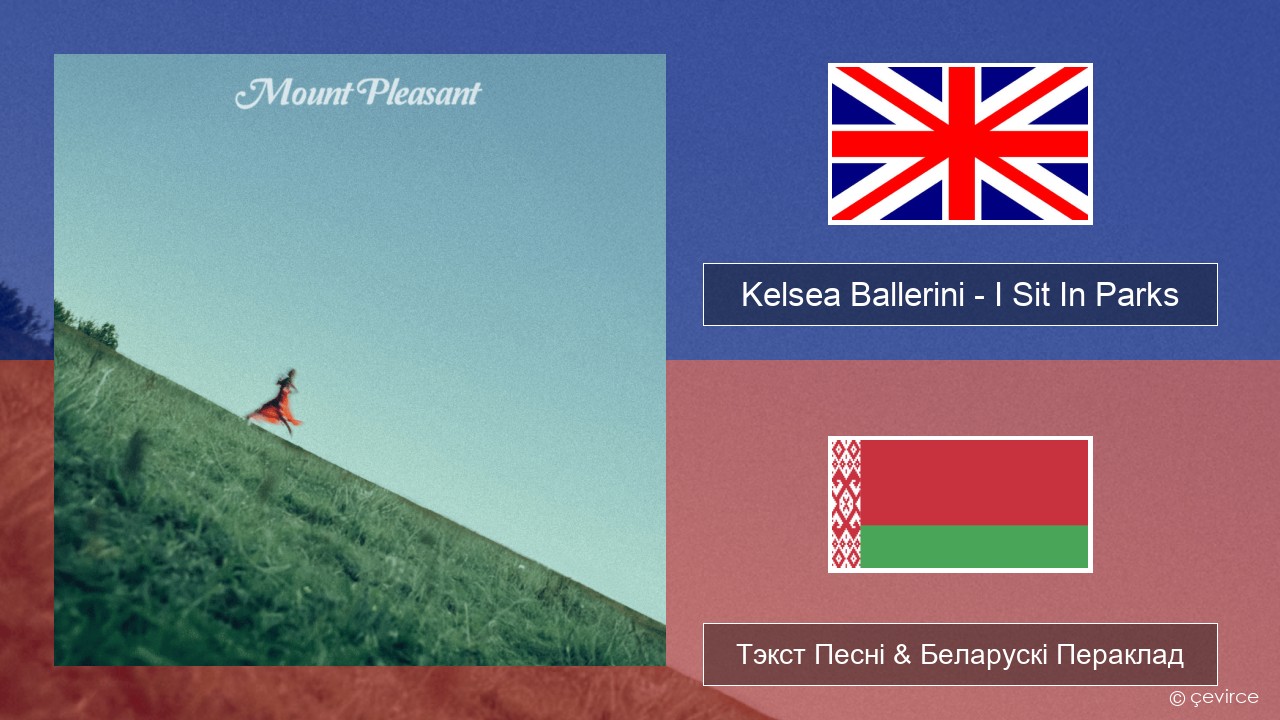 Mount Pleasant

Kelsea Ballerini - I Sit In Parks

Тэкст Песні & Беларускі Пераклад

© çevirce